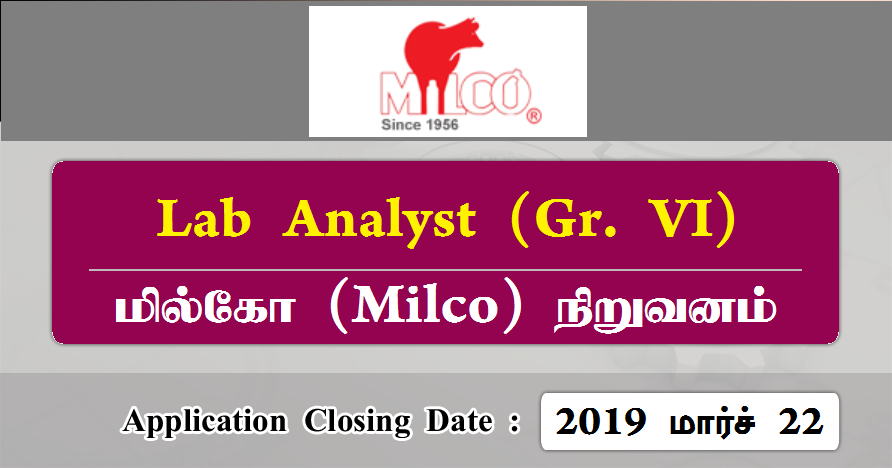 MILCO®
Since 1956

Lab Analyst (Gr. VI)

மில்கோ (Milco) நிறுவனம்

Application Closing Date : 2019 மார்ச் 22